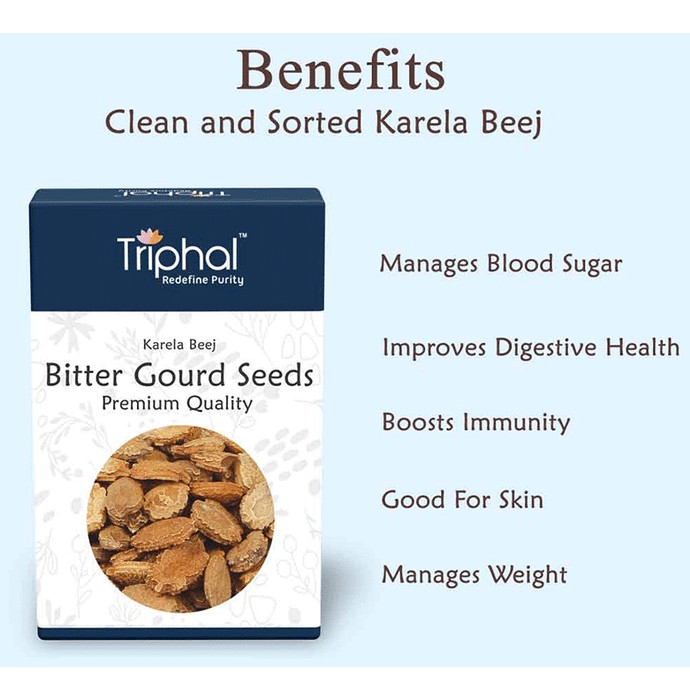 Benefits
Clean and Sorted Karela Beej

Triphal™
Redefine Purity

Karela Beej
Bitter Gourd Seeds
Premium Quality

Manages Blood Sugar

Improves Digestive Health

Boosts Immunity

Good For Skin

Manages Weight